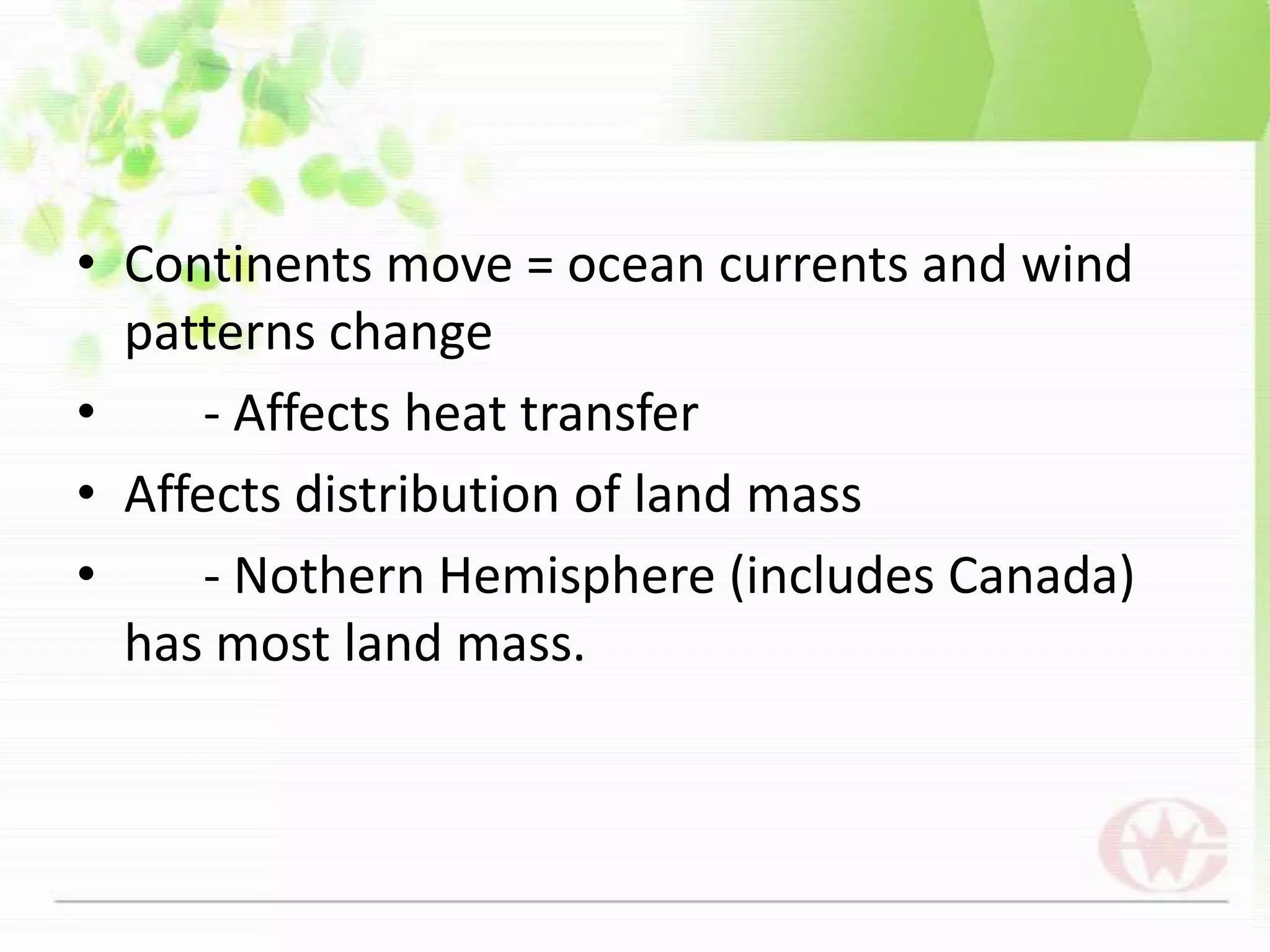 • Continents move = ocean currents and wind patterns change
• - Affects heat transfer
• Affects distribution of land mass
• - Nothern Hemisphere (includes Canada) has most land mass.